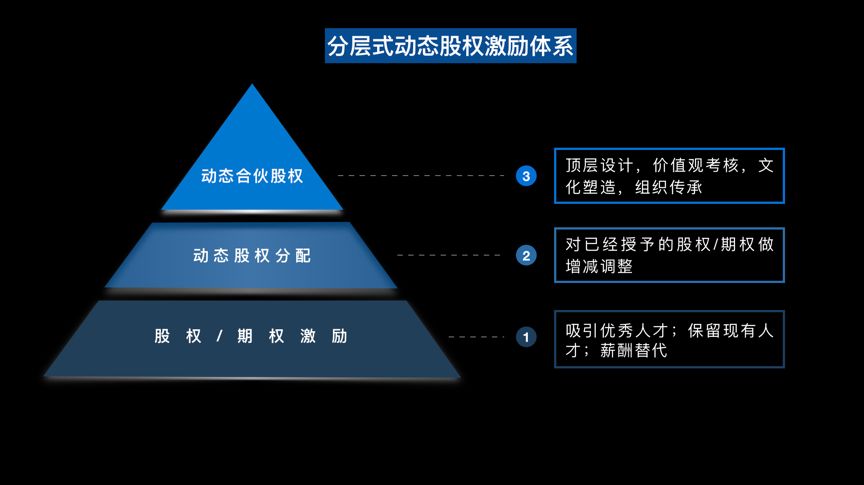 分层式动态股权激励体系

动态合伙股权

3

顶层设计，价值观考核，文化塑造，组织传承

动态股权分配

2

对已经授予的股权/期权做增减调整

股权/期权激励

1

吸引优秀人才；保留现有人才；薪酬替代